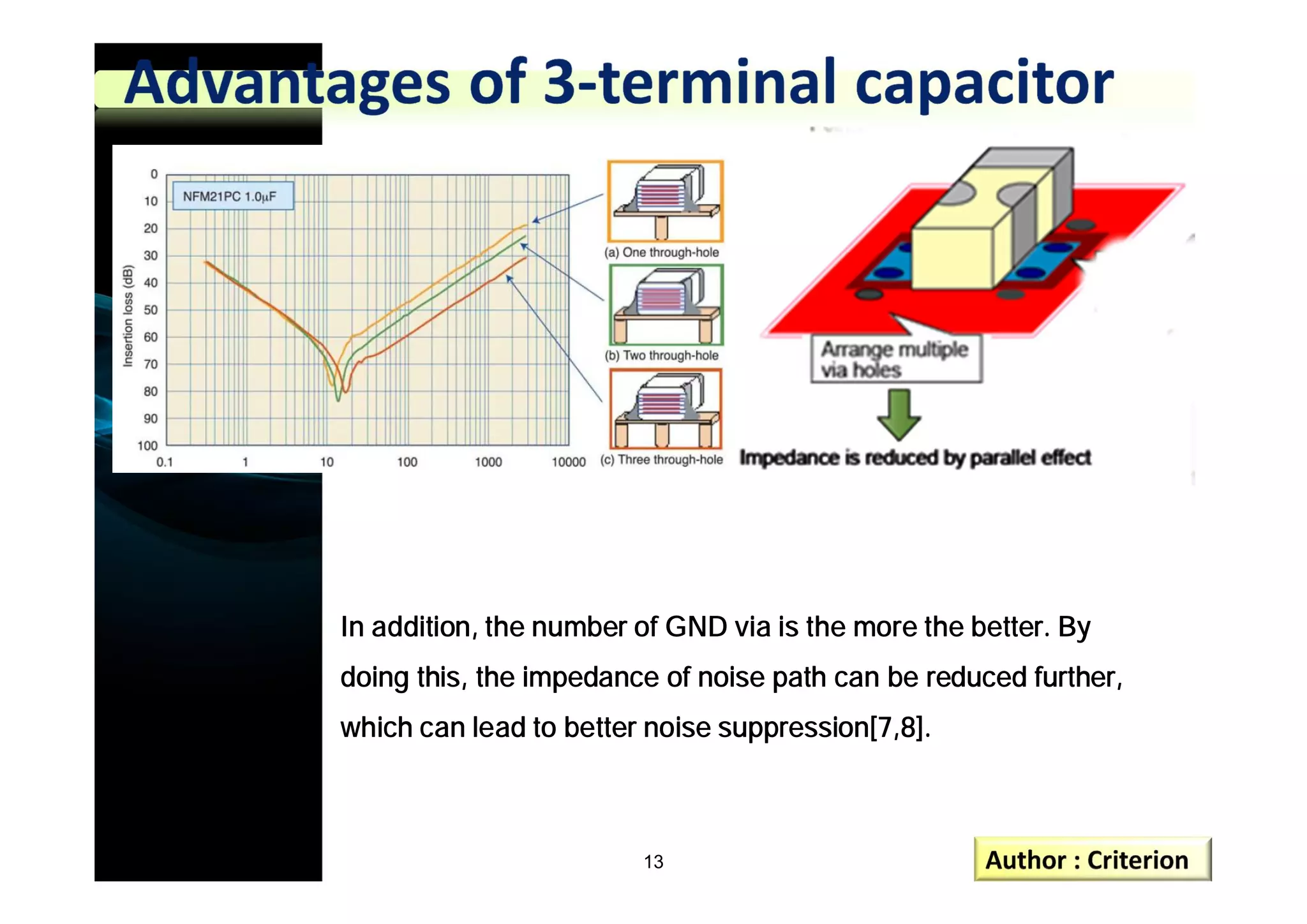 Advantages of 3-terminal capacitor

NFM21PC 1.0μF

Insertion loss (dB)

0
10
20
30
40
50
60
70
80
90
100

0.1
1
10
100
1000
10000

(a) One through-hole

(b) Two through-hole

(c) Three through-hole

Arrange multiple via holes

Impedance is reduced by parallel effect

In addition, the number of GND via is the more the better. By doing this, the impedance of noise path can be reduced further, which can lead to better noise suppression[7,8].

13

Author : Criterion